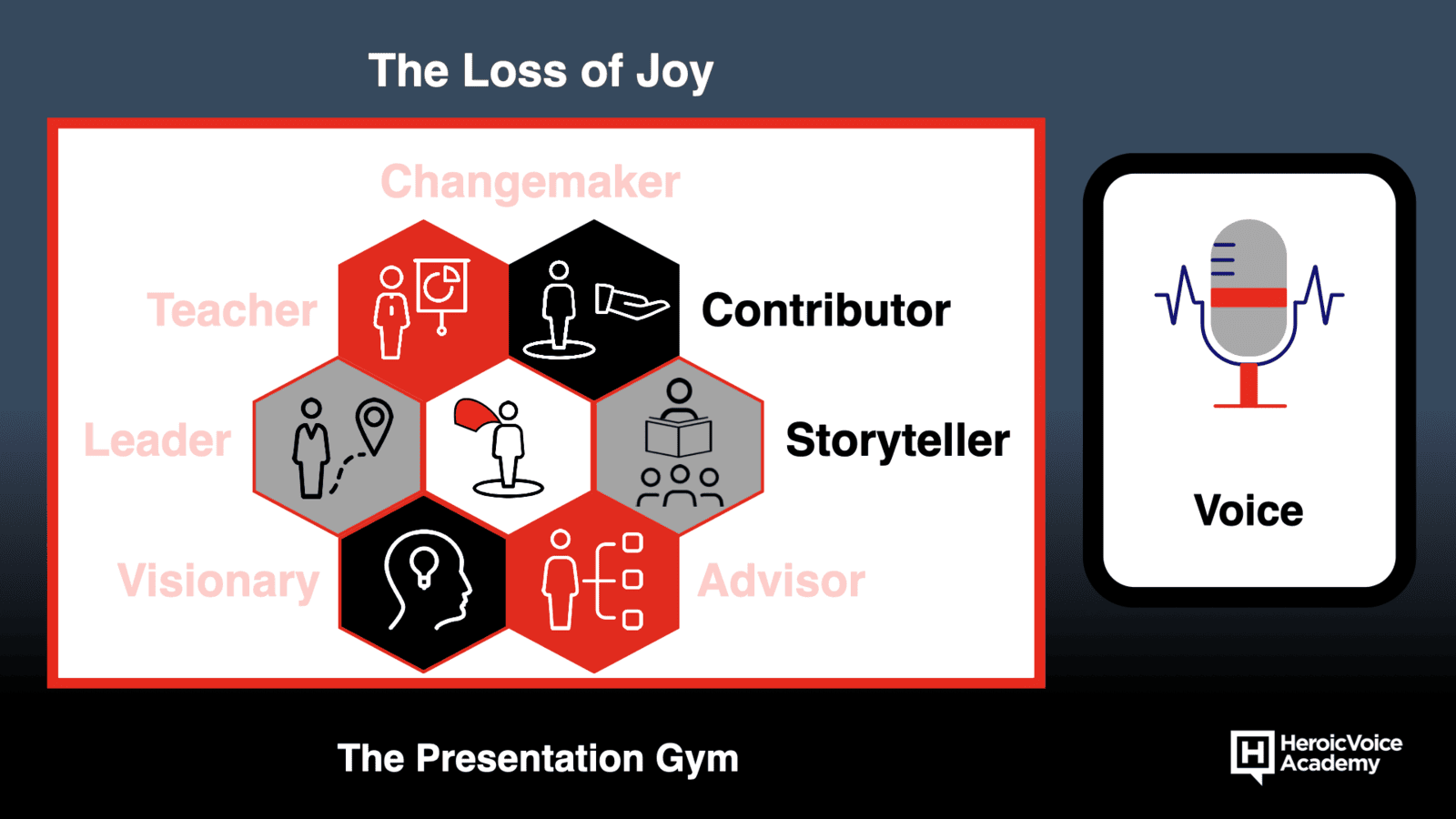 The Loss of Joy

Changemaker

Teacher

Contributor

Leader

Storyteller

Visionary

Advisor

Voice

The Presentation Gym

H HeroicVoice Academy